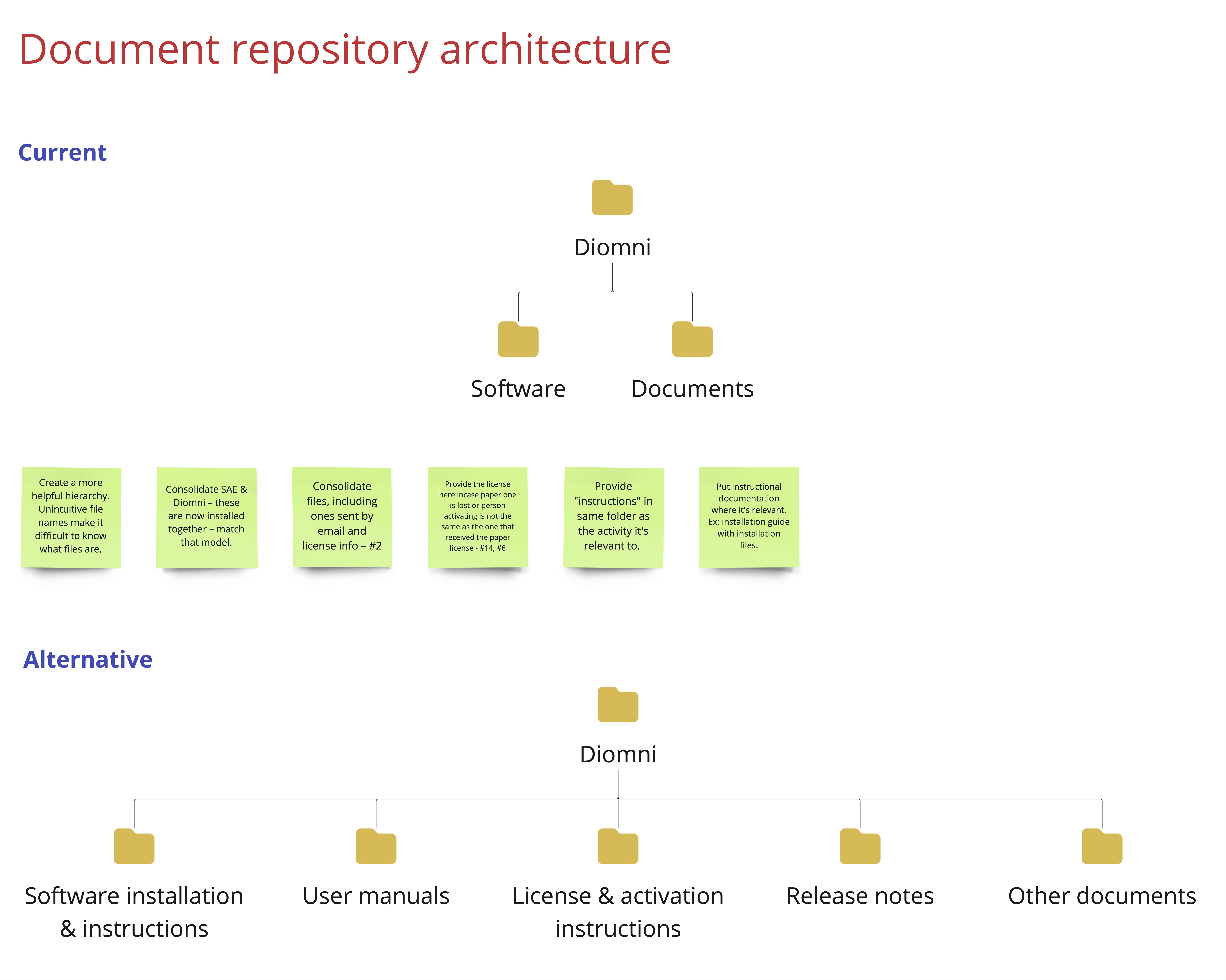 Document repository architecture

Current

Diomni

Software

Documents

Create a more helpful hierarchy. Unintuitive file names make it difficult to know what files are.

Consolidate SAE & Diomni – these are now installed together – match that model.

Consolidate files, including ones sent by email and license info – #2

Provide the license here incase paper one is lost or person activating is not the same as the one that received the paper license - #14, #6

Provide "instructions" in same folder as the activity it's relevant to.

Put instructional documentation where it's relevant. Ex: installation guide with installation files.

Alternative

Diomni

Software installation & instructions

User manuals

License & activation instructions

Release notes

Other documents